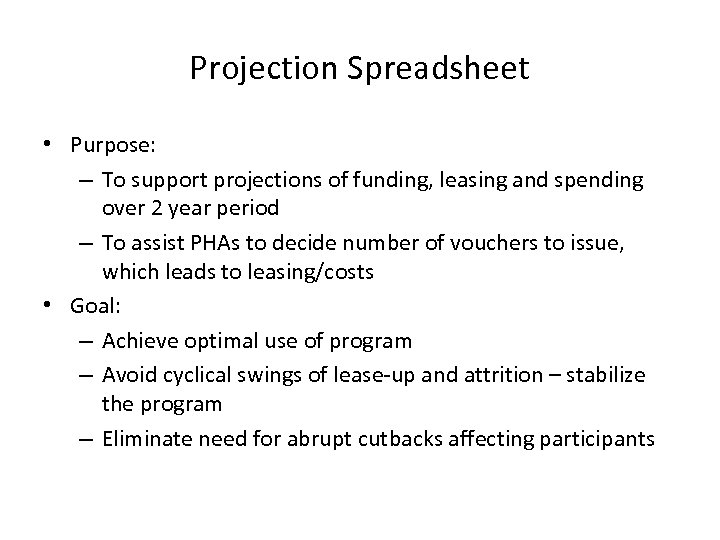 Projection Spreadsheet

• Purpose:
– To support projections of funding, leasing and spending over 2 year period
– To assist PHAs to decide number of vouchers to issue, which leads to leasing/costs
• Goal:
– Achieve optimal use of program
– Avoid cyclical swings of lease-up and attrition – stabilize the program
– Eliminate need for abrupt cutbacks affecting participants